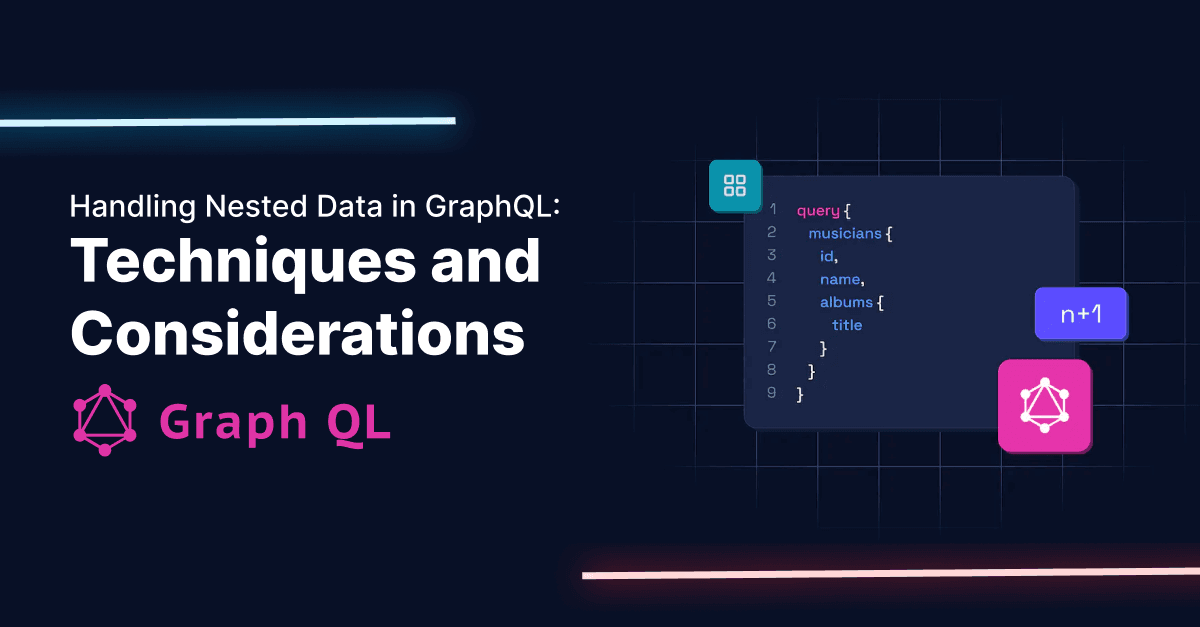 Handling Nested Data in GraphQL:
Techniques and Considerations

Graph QL

1 query {
2 musicians {
3 id,
4 name,
5 albums {
6 title
7 }
8 }
9 }

n+1